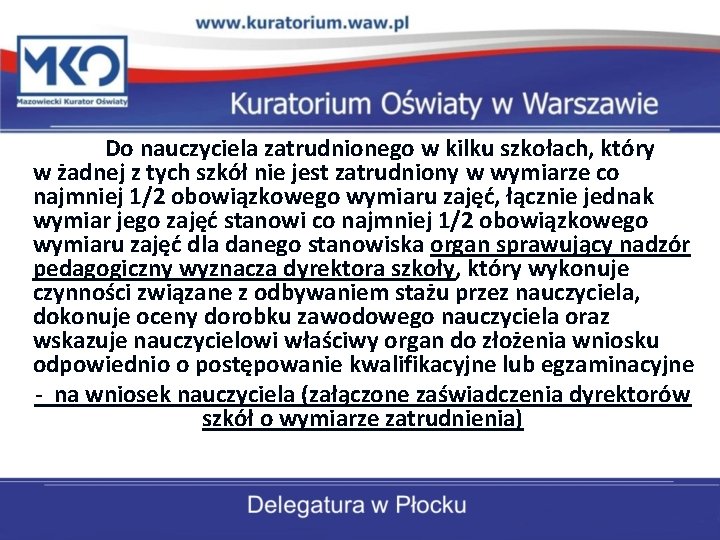 www.kuratorium.waw.pl

MKO

Mazowiecki Kurator Oświaty

Kuratorium Oświaty w Warszawie

Do nauczyciela zatrudnionego w kilku szkołach, który w żadnej z tych szkół nie jest zatrudniony w wymiarze co najmniej 1/2 obowiązkowego wymiaru zajęć, łącznie jednak wymiar jego zajęć stanowi co najmniej 1/2 obowiązkowego wymiaru zajęć dla danego stanowiska organ sprawujący nadzór pedagogiczny wyznacza dyrektora szkoły, który wykonuje czynności związane z odbywaniem stażu przez nauczyciela, dokonuje oceny dorobku zawodowego nauczyciela oraz wskazuje nauczycielowi właściwy organ do złożenia wniosku odpowiednio o postępowanie kwalifikacyjne lub egzaminacyjne

- na wniosek nauczyciela (załączone zaświadczenia dyrektorów szkół o wymiarze zatrudnienia)

Delegatura w Płocku